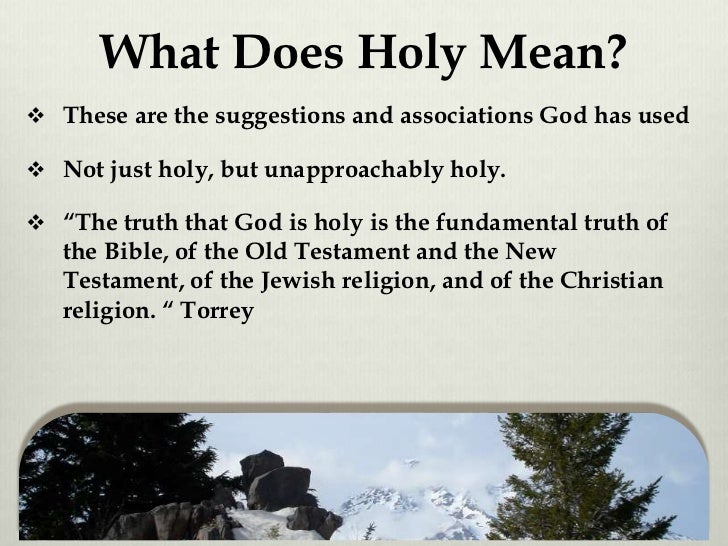 What Does Holy Mean?

❖ These are the suggestions and associations God has used

❖ Not just holy, but unapproachably holy.

❖ “The truth that God is holy is the fundamental truth of the Bible, of the Old Testament and the New Testament, of the Jewish religion, and of the Christian religion. “ Torrey